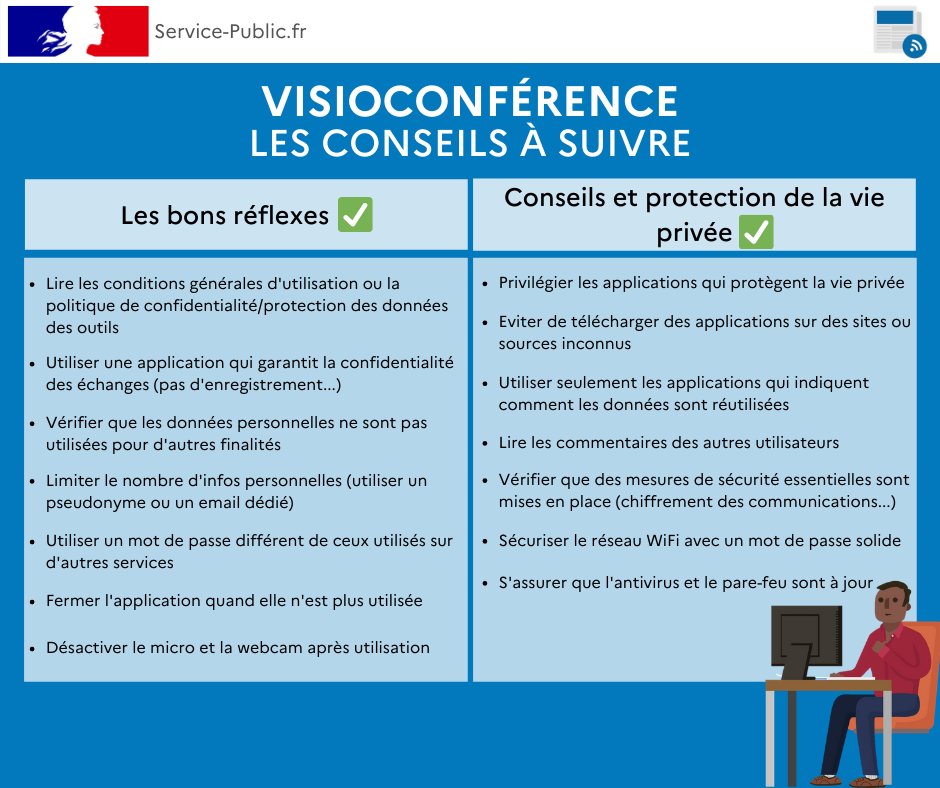 Service-Public.fr

VISIOCONFÉRENCE
LES CONSEILS À SUIVRE

Les bons réflexes ✅

- Lire les conditions générales d'utilisation ou la politique de confidentialité/protection des données des outils
- Utiliser une application qui garantit la confidentialité des échanges (pas d'enregistrement...)
- Vérifier que les données personnelles ne sont pas utilisées pour d'autres finalités
- Limiter le nombre d'infos personnelles (utiliser un pseudonyme ou un email dédié)
- Utiliser un mot de passe différent de ceux utilisés sur d'autres services
- Fermer l'application quand elle n'est plus utilisée
- Désactiver le micro et la webcam après utilisation

Conseils et protection de la vie privée ✅

- Privilégier les applications qui protègent la vie privée
- Eviter de télécharger des applications sur des sites ou sources inconnus
- Utiliser seulement les applications qui indiquent comment les données sont réutilisées
- Lire les commentaires des autres utilisateurs
- Vérifier que des mesures de sécurité essentielles sont mises en place (chiffrement des communications...)
- Sécuriser le réseau WiFi avec un mot de passe solide
- S'assurer que l'antivirus et le pare-feu sont à jour